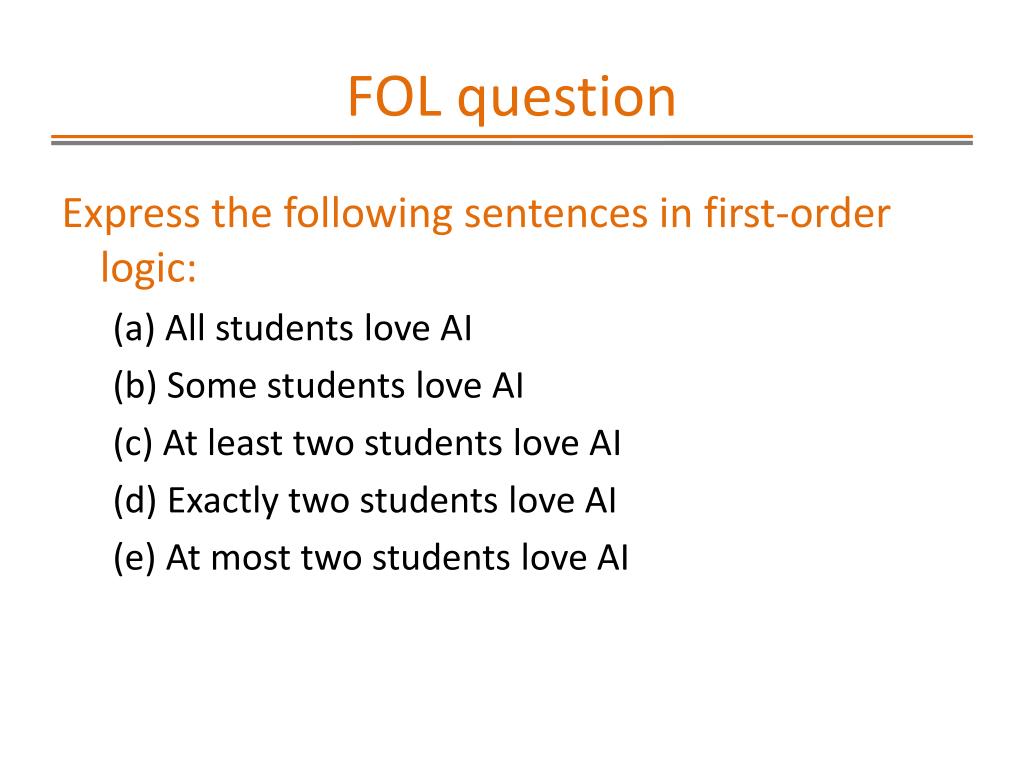 FOL question

Express the following sentences in first-order logic:

(a) All students love AI

(b) Some students love AI

(c) At least two students love AI

(d) Exactly two students love AI

(e) At most two students love AI